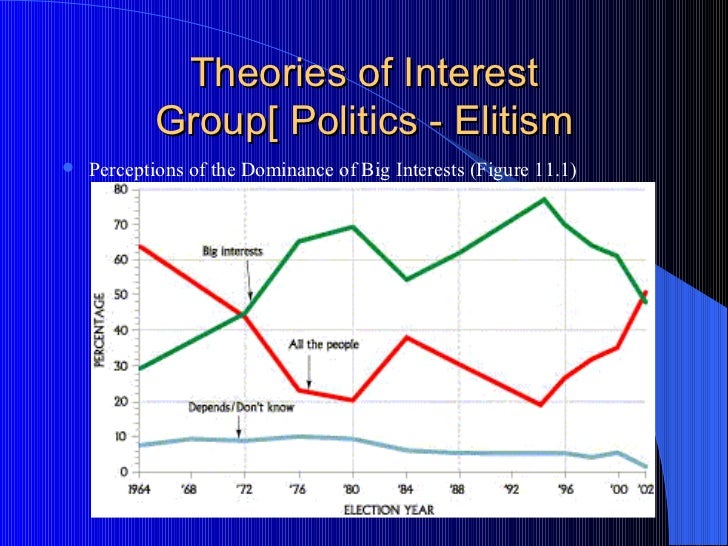 Theories of Interest Group[ Politics - Elitism

Perceptions of the Dominance of Big Interests (Figure 11.1)

80
70
60
50
40
30
20
10
0

PERCENTAGE

Big interests

All the people

Depends/Don't know

1964 '68 '72 '76 '80 '84 '88 '92 '96 '00 '02

ELECTION YEAR